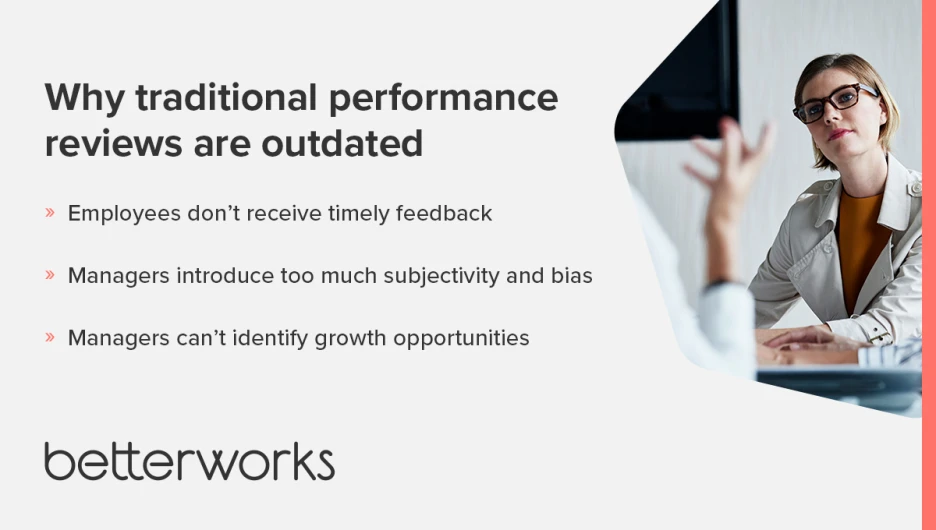 Why traditional performance reviews are outdated

» Employees don't receive timely feedback

» Managers introduce too much subjectivity and bias

» Managers can't identify growth opportunities

betterworks